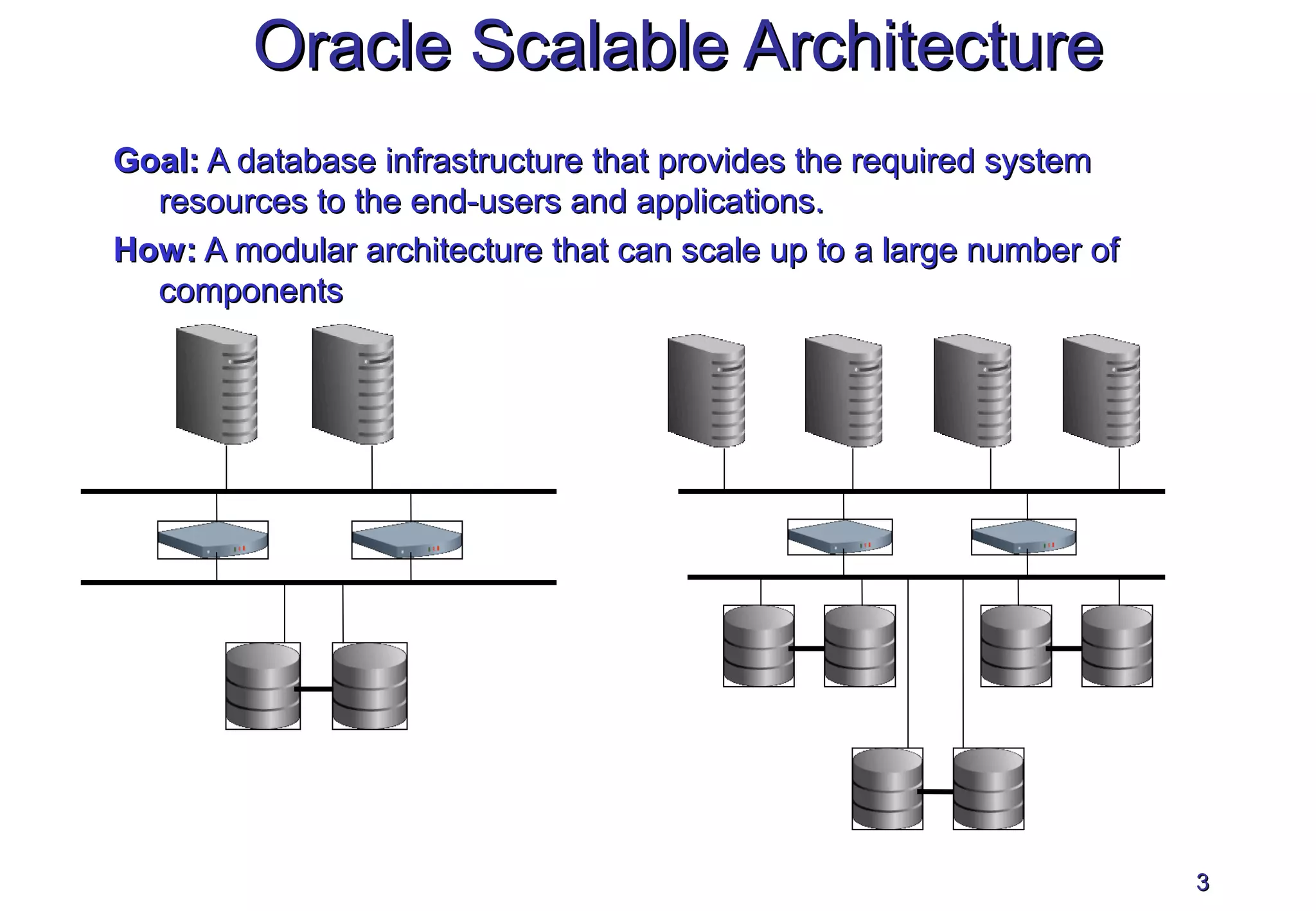 Oracle Scalable Architecture

Goal: A database infrastructure that provides the required system resources to the end-users and applications.

How: A modular architecture that can scale up to a large number of components

3